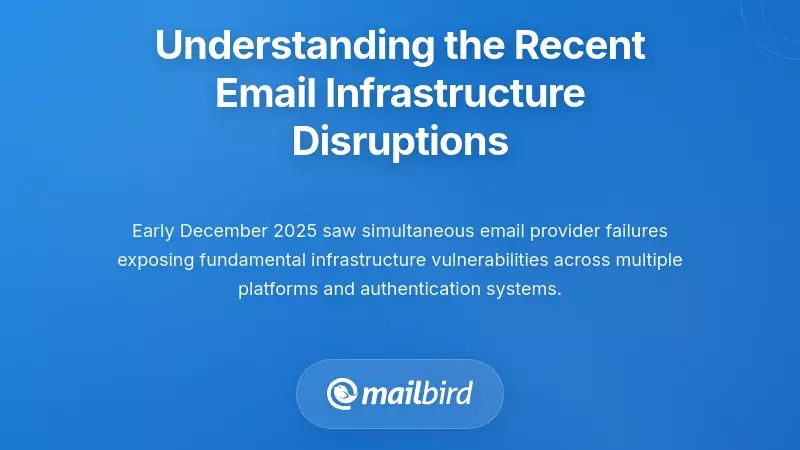 Understanding the Recent Email Infrastructure Disruptions

Early December 2025 saw simultaneous email provider failures exposing fundamental infrastructure vulnerabilities across multiple platforms and authentication systems.

mailbird